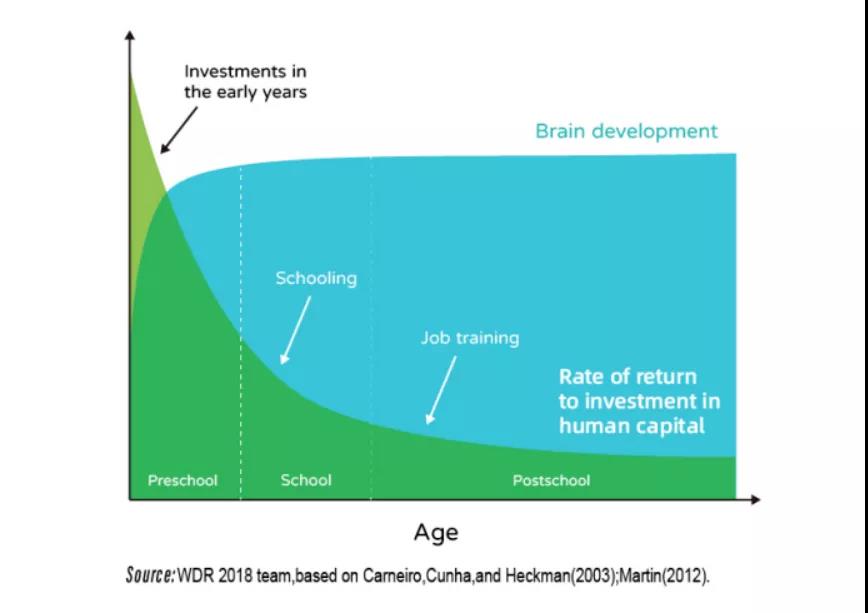 Investments in the early years

Brain development

Schooling

Job training

Rate of return to investment in human capital

Preschool

School

Postschool

Age

Source: WDR 2018 team,based on Carneiro,Cunha,and Heckman(2003);Martin(2012).